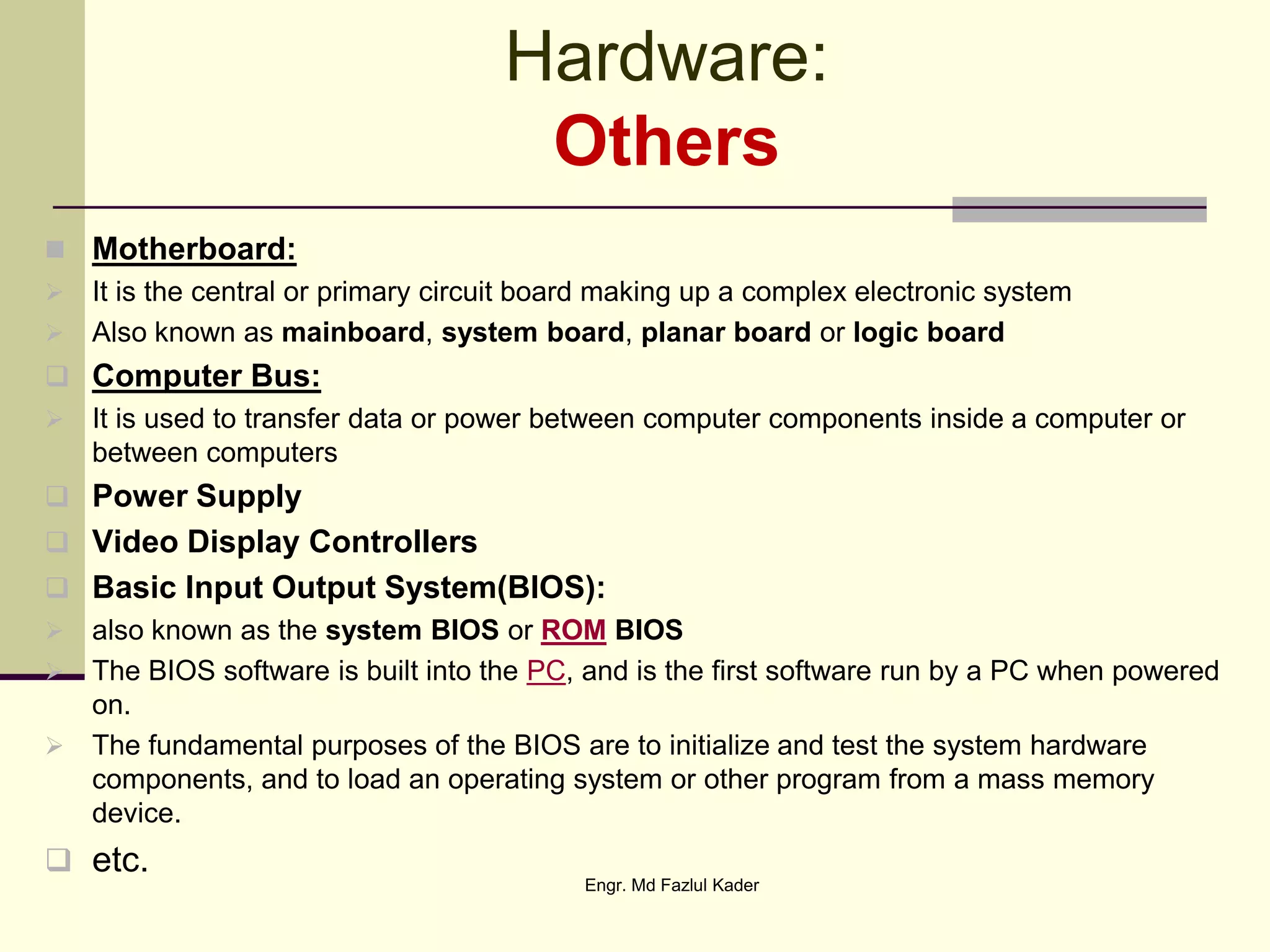 Hardware:
Others

Motherboard:

It is the central or primary circuit board making up a complex electronic system

Also known as mainboard, system board, planar board or logic board

Computer Bus:

It is used to transfer data or power between computer components inside a computer or between computers

Power Supply

Video Display Controllers

Basic Input Output System(BIOS):

also known as the system BIOS or ROM BIOS

The BIOS software is built into the PC, and is the first software run by a PC when powered on.

The fundamental purposes of the BIOS are to initialize and test the system hardware components, and to load an operating system or other program from a mass memory device.

etc.

Engr. Md Fazlul Kader